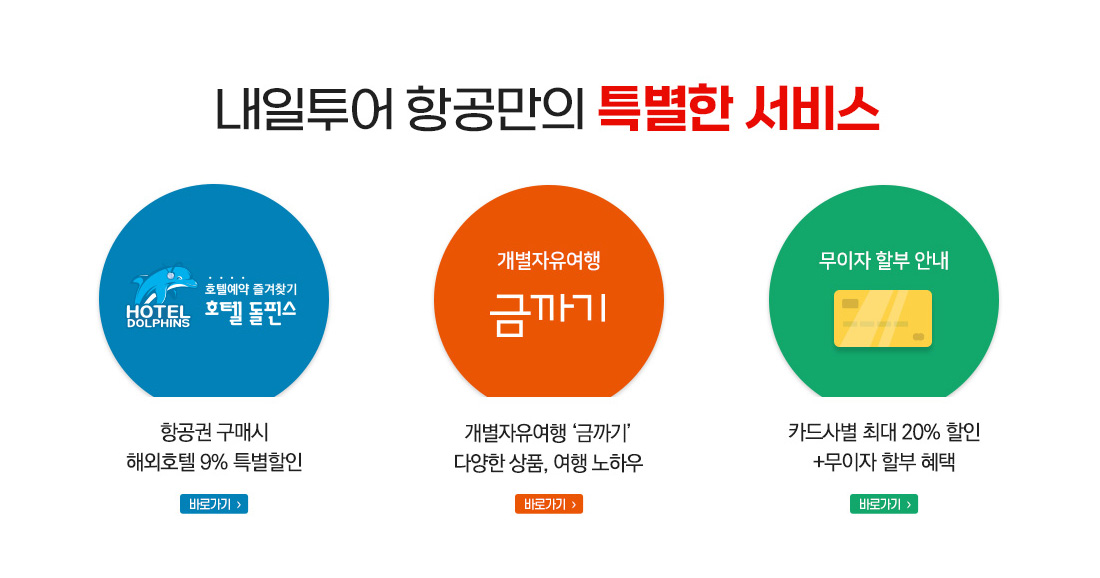 내일투어 항공만의 특별한 서비스

HOTEL DOLPHINS
호텔예약 즐겨찾기
호텔 돌핀스

항공권 구매시
해외호텔 9% 특별할인

바로가기 ›

개별자유여행
금까기

개별자유여행 '금까기'
다양한 상품, 여행 노하우

바로가기 ›

무이자 할부 안내

카드사별 최대 20% 할인
+무이자 할부 혜택

바로가기 ›